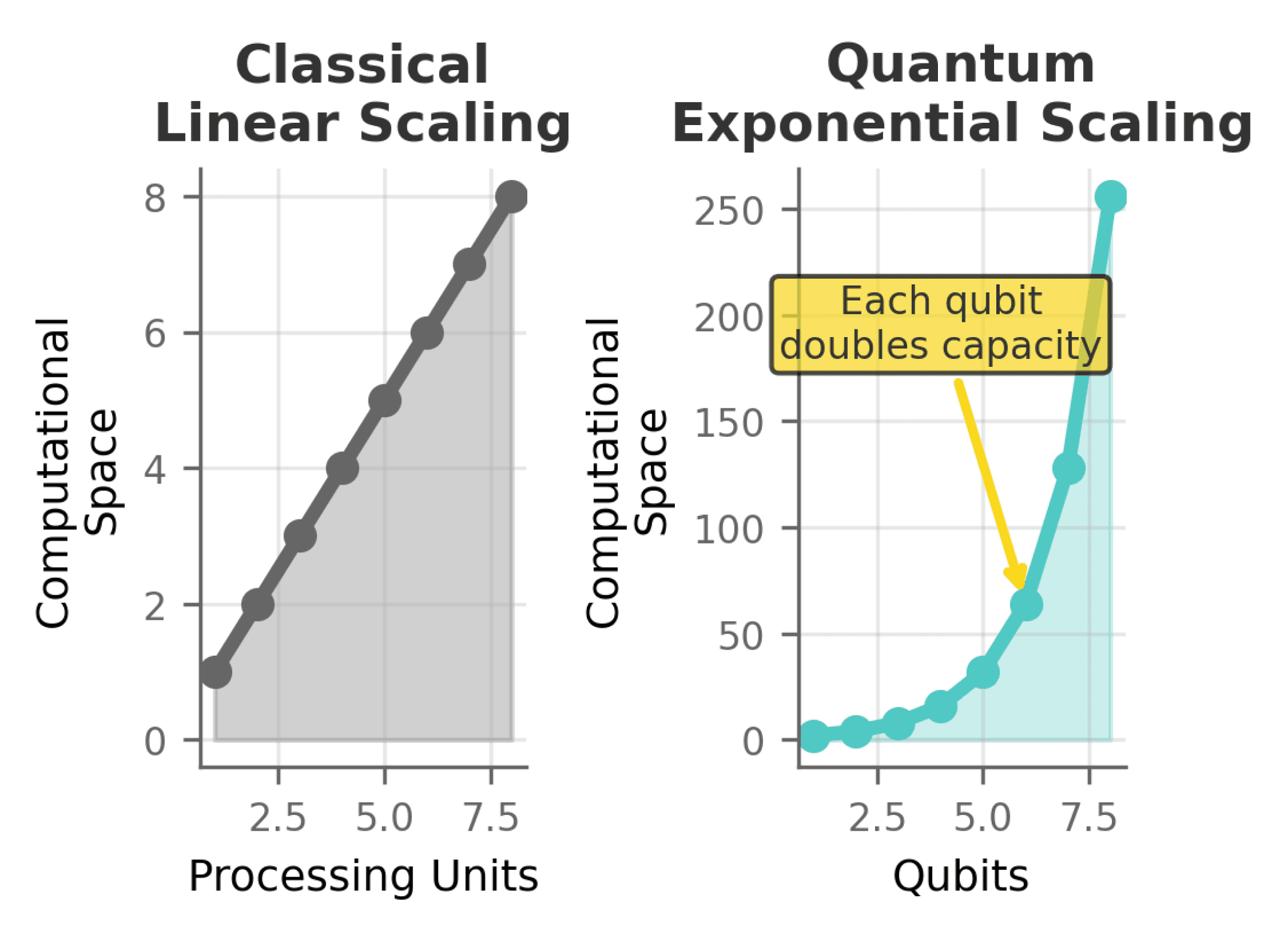 Classical
Linear Scaling

Computational Space

8
6
4
2
0

2.5
5.0
7.5

Processing Units

Quantum
Exponential Scaling

Computational Space

250
200
150
100
50
0

Each qubit doubles capacity

2.5
5.0
7.5

Qubits